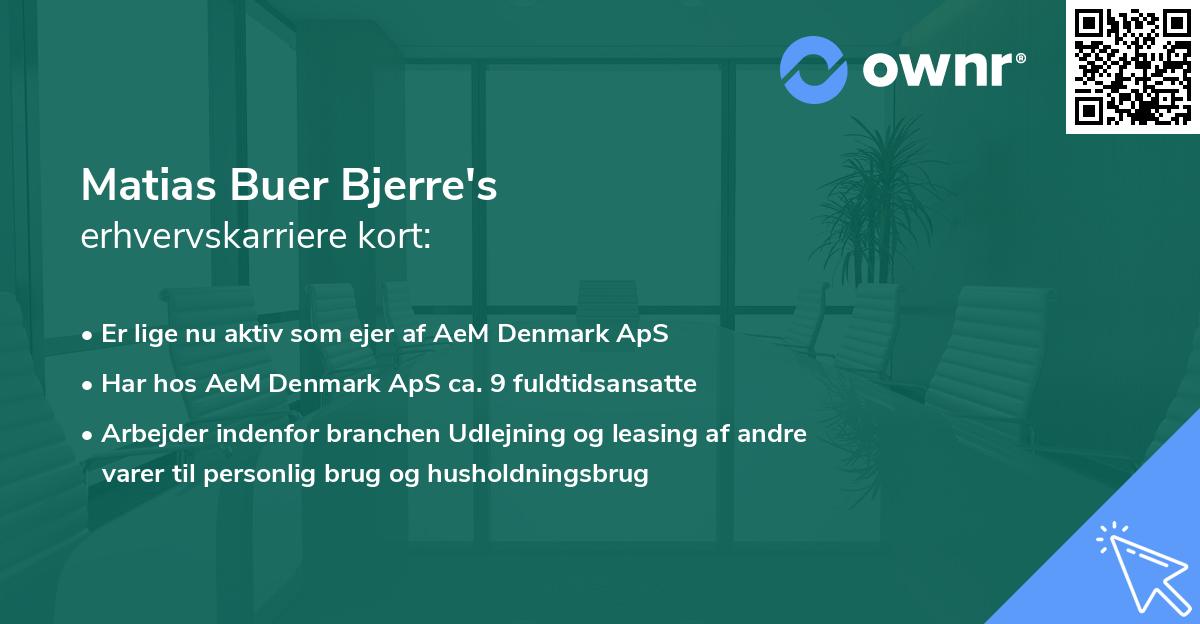 ownr®

Matias Buer Bjerre's
erhvervskarriere kort:

• Er lige nu aktiv som ejer af AeM Denmark ApS
• Har hos AeM Denmark ApS ca. 9 fuldtidsansatte
• Arbejder indenfor branchen Udlejning og leasing af andre varer til personlig brug og husholdningsbrug